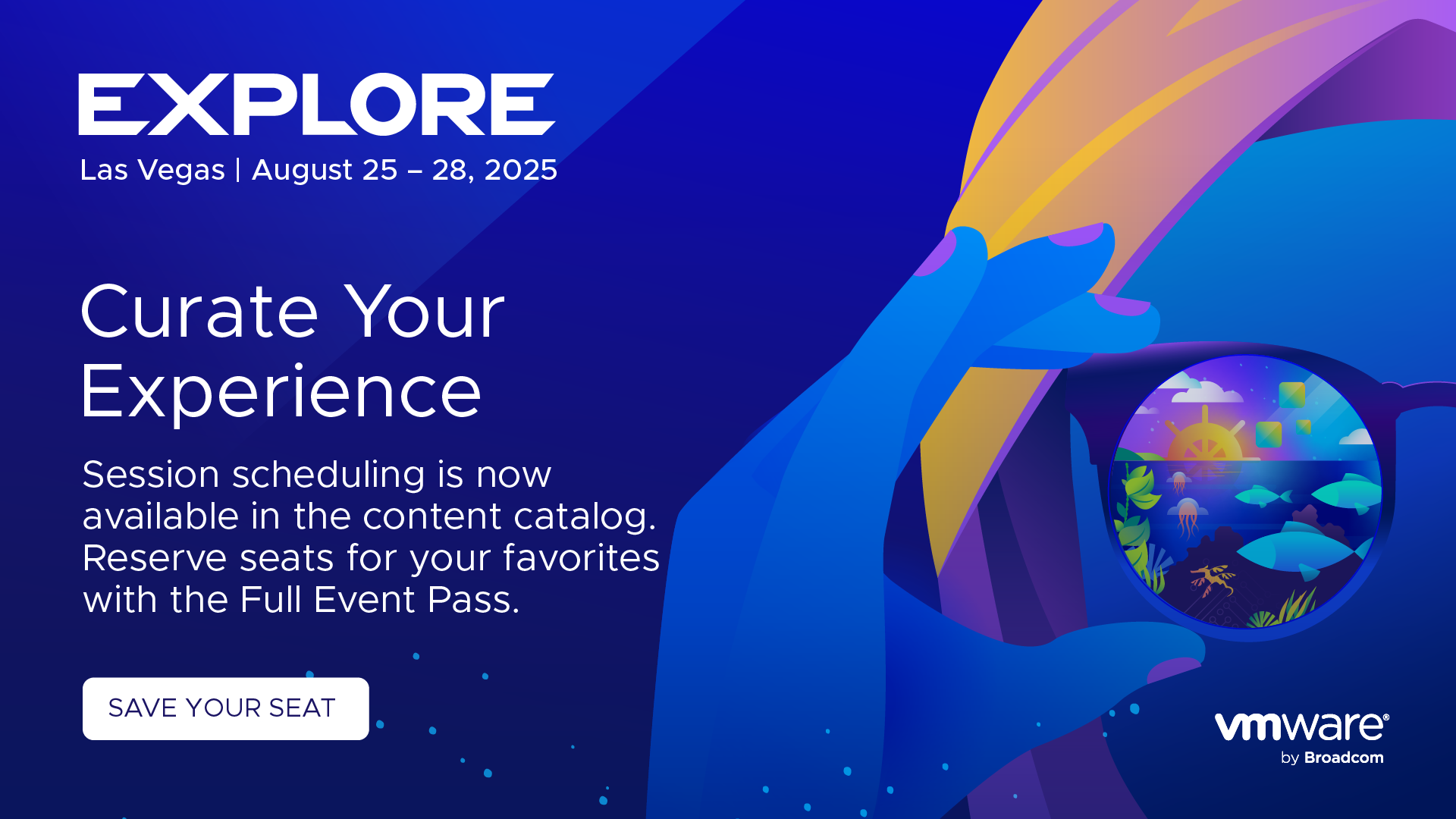 EXPLORE
Las Vegas | August 25 – 28, 2025

Curate Your Experience

Session scheduling is now available in the content catalog. Reserve seats for your favorites with the Full Event Pass.

SAVE YOUR SEAT

vmware®
by Broadcom